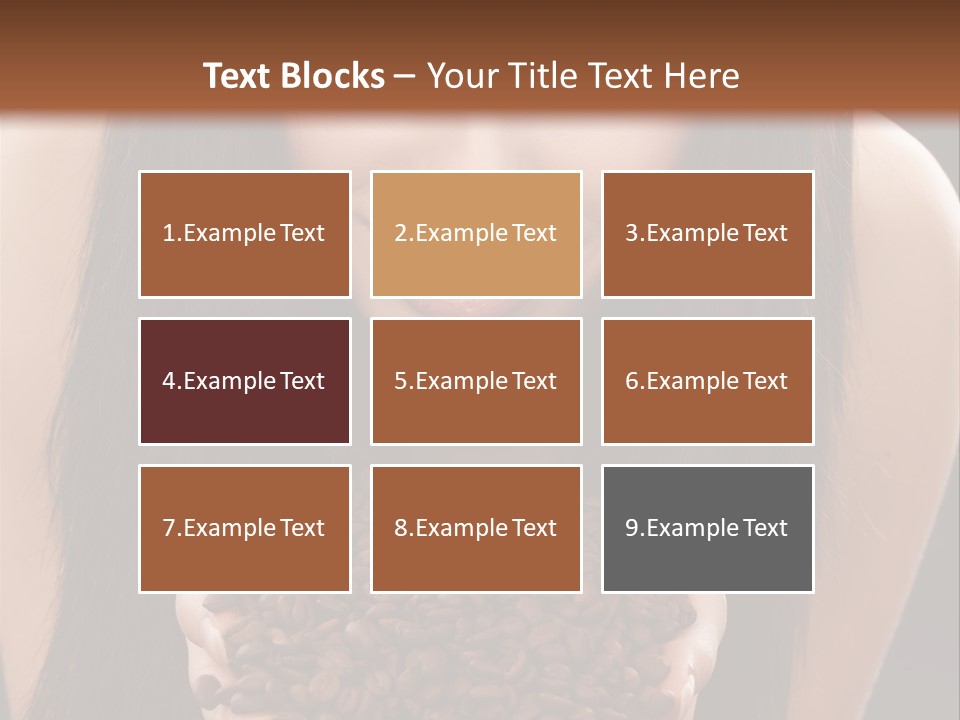 Text Blocks – Your Title Text Here

1.Example Text

2.Example Text

3.Example Text

4.Example Text

5.Example Text

6.Example Text

7.Example Text

8.Example Text

9.Example Text